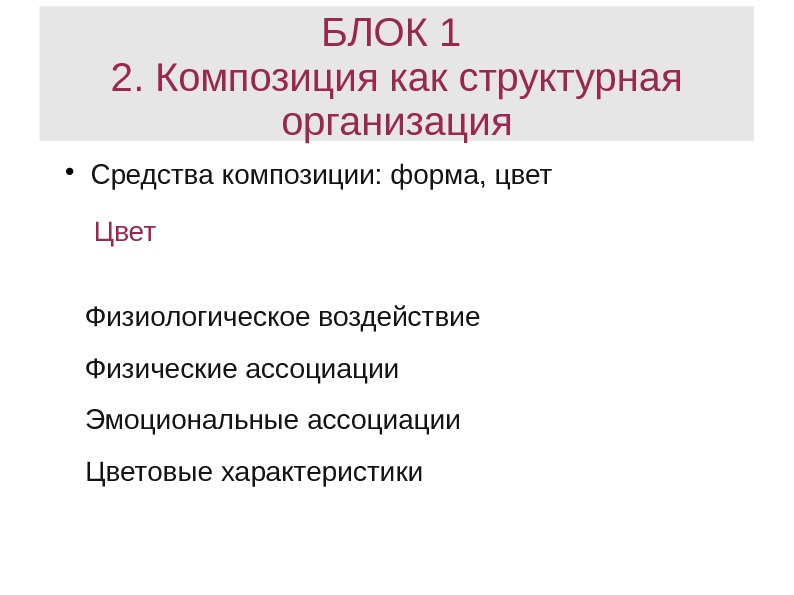 БЛОК 1
2. Композиция как структурная организация

• Средства композиции: форма, цвет

Цвет

Физиологическое воздействие

Физические ассоциации

Эмоциональные ассоциации

Цветовые характеристики